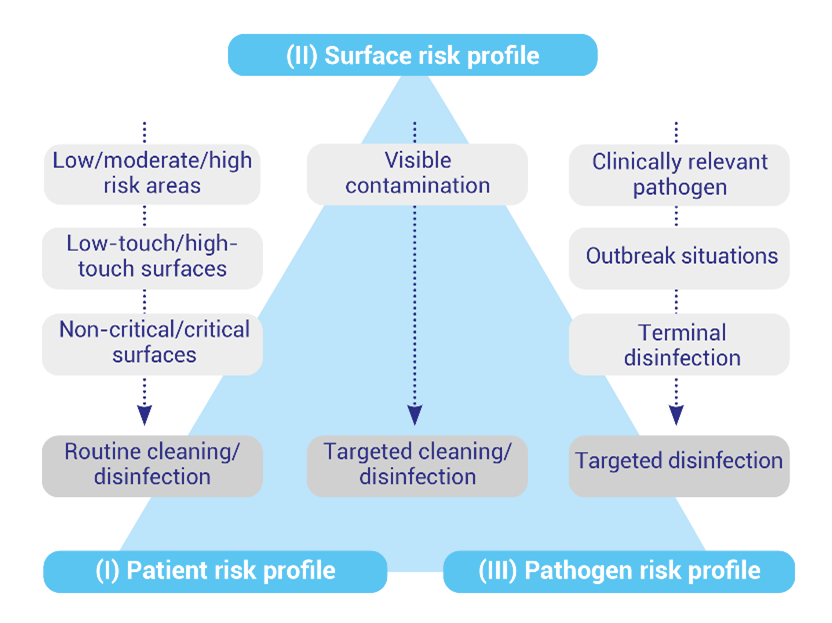 (II) Surface risk profile

Low/moderate/high risk areas

Low-touch/high-touch surfaces

Non-critical/critical surfaces

Routine cleaning/ disinfection

Visible contamination

Targeted cleaning/ disinfection

Clinically relevant pathogen

Outbreak situations

Terminal disinfection

Targeted disinfection

(I) Patient risk profile

(III) Pathogen risk profile